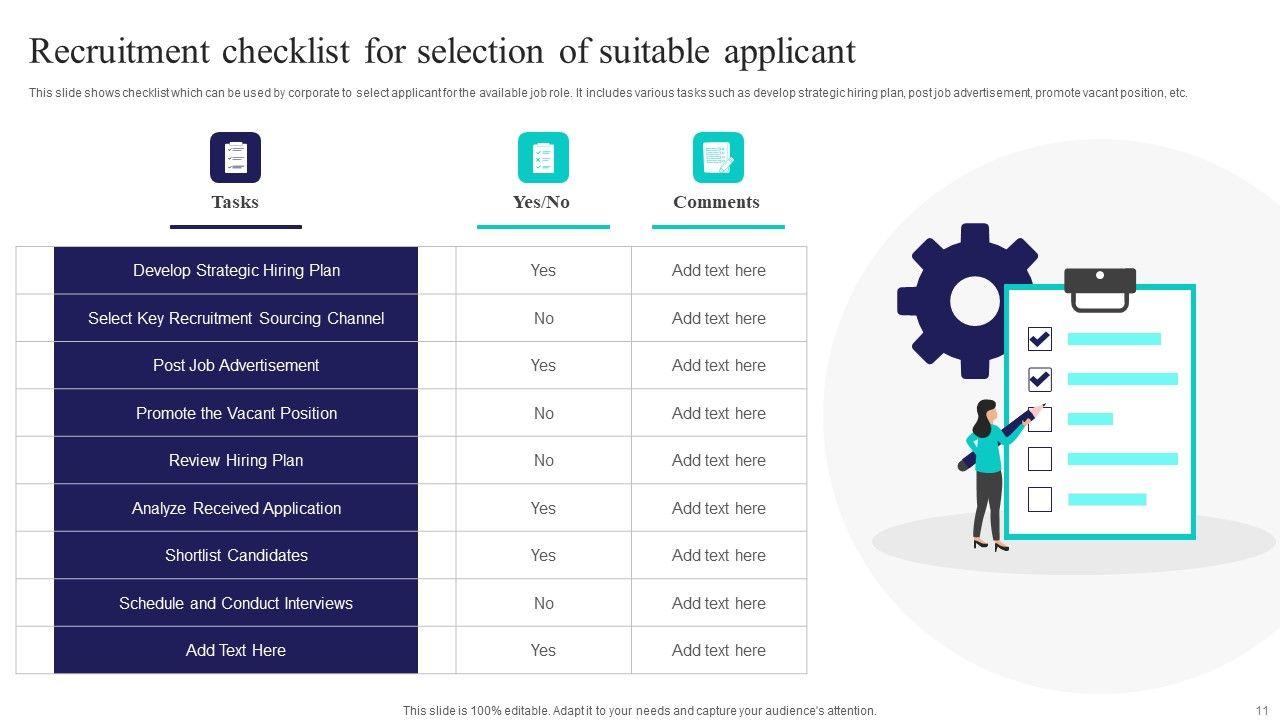 Recruitment checklist for selection of suitable applicant

This slide shows checklist which can be used by corporate to select applicant for the available job role. It includes various tasks such as develop strategic hiring plan, post job advertisement, promote vacant position, etc.

| Tasks | Yes/No | Comments |
|---|---|---|
| Develop Strategic Hiring Plan | Yes | Add text here |
| Select Key Recruitment Sourcing Channel | No | Add text here |
| Post Job Advertisement | Yes | Add text here |
| Promote the Vacant Position | No | Add text here |
| Review Hiring Plan | No | Add text here |
| Analyze Received Application | Yes | Add text here |
| Shortlist Candidates | Yes | Add text here |
| Schedule and Conduct Interviews | No | Add text here |
| Add Text Here | Yes | Add text here |

This slide is 100% editable. Adapt it to your needs and capture your audience's attention.

11